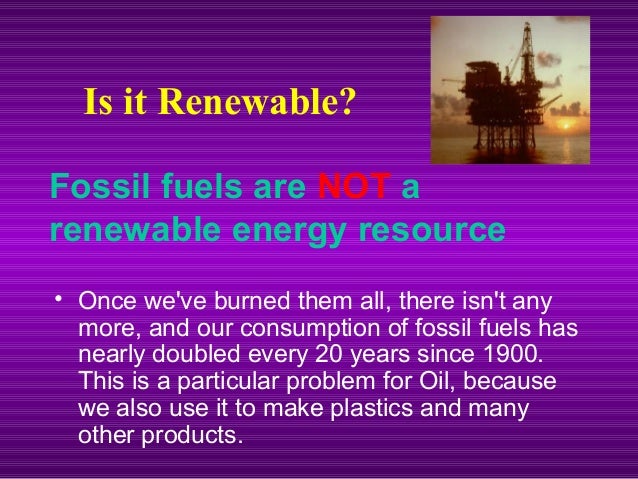 Is it Renewable?

Fossil fuels are NOT a renewable energy resource

• Once we've burned them all, there isn't any more, and our consumption of fossil fuels has nearly doubled every 20 years since 1900. This is a particular problem for Oil, because we also use it to make plastics and many other products.